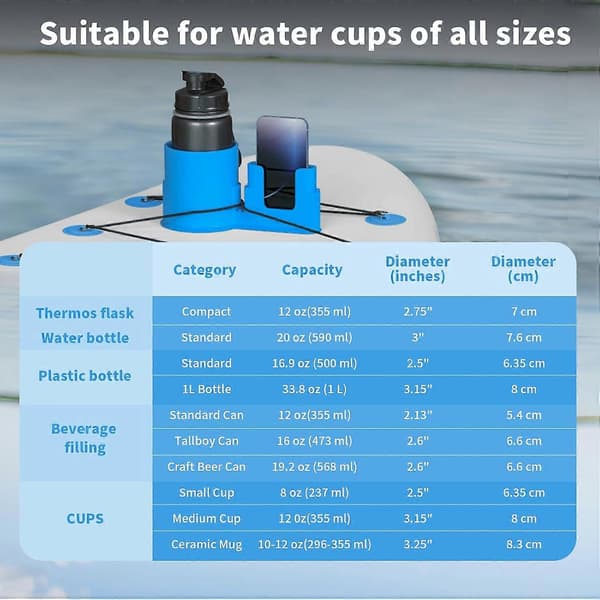 Suitable for water cups of all sizes

|  | Category | Capacity | Diameter (inches) | Diameter (cm) |
|---|---|---|---|---|
| Thermos flask | Compact | 12 oz(355 ml) | 2.75" | 7 cm |
| Water bottle | Standard | 20 oz (590 ml) | 3" | 7.6 cm |
| Plastic bottle | Standard | 16.9 oz (500 ml) | 2.5" | 6.35 cm |
|  | 1L Bottle | 33.8 oz (1 L) | 3.15" | 8 cm |
| Beverage filling | Standard Can | 12 oz(355 ml) | 2.13" | 5.4 cm |
|  | Tallboy Can | 16 oz (473 ml) | 2.6" | 6.6 cm |
|  | Craft Beer Can | 19.2 oz (568 ml) | 2.6" | 6.6 cm |
| CUPS | Small Cup | 8 oz (237 ml) | 2.5" | 6.35 cm |
|  | Medium Cup | 12 0z(355 ml) | 3.15" | 8 cm |
|  | Ceramic Mug | 10-12 oz(296-355 ml) | 3.25" | 8.3 cm |